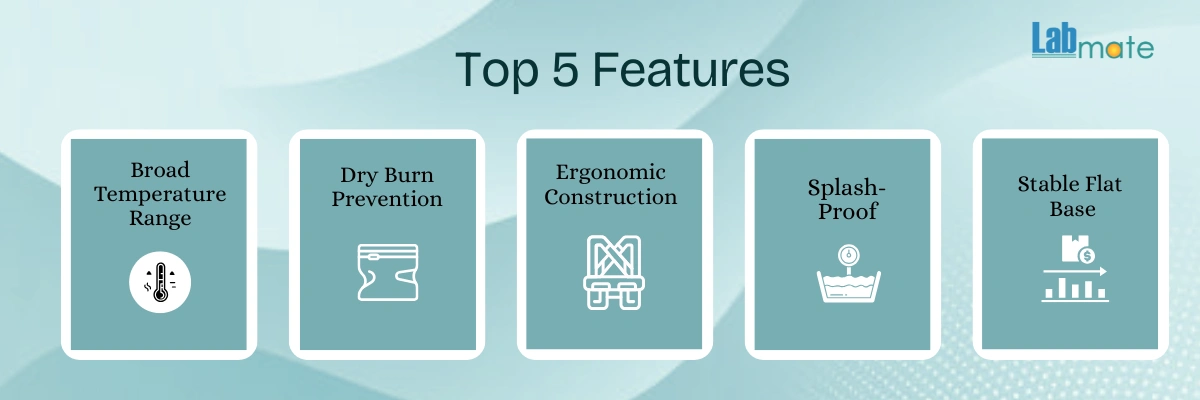 Labmate

Top 5 Features

Broad Temperature Range

Dry Burn Prevention

Ergonomic Construction

Splash-Proof

Stable Flat Base